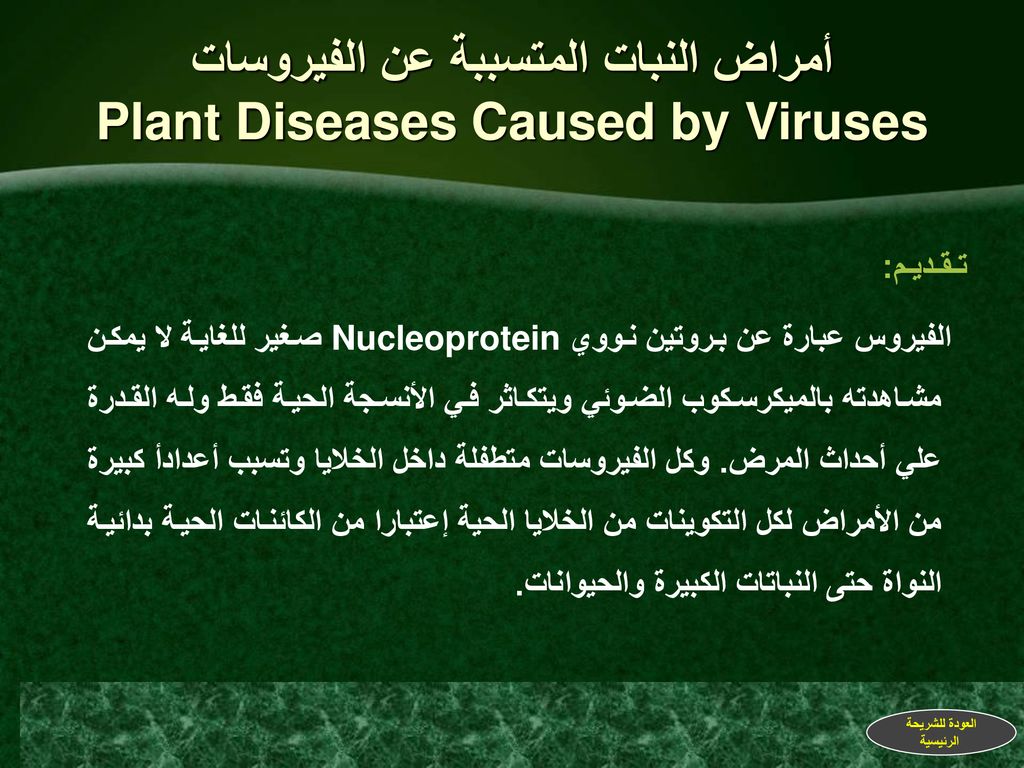 أمراض النبات المتسببة عن الفيروسات
Plant Diseases Caused by Viruses

تقديم:

الفيروس عبارة عن بروتين نووي Nucleoprotein صغير للغاية لا يمكن مشاهدته بالميكرسكوب الضوئي ويتكاثر في الأنسجة الحية فقط وله القدرة علي أحداث المرض. وكل الفيروسات متطفلة داخل الخلايا وتسبب أعداداً كبيرة من الأمراض لكل التكوينات من الخلايا الحية إعتبارا من الكائنات الحية بدائية النواة حتى النباتات الكبيرة والحيوانات.

العودة للشريحة الرئيسية